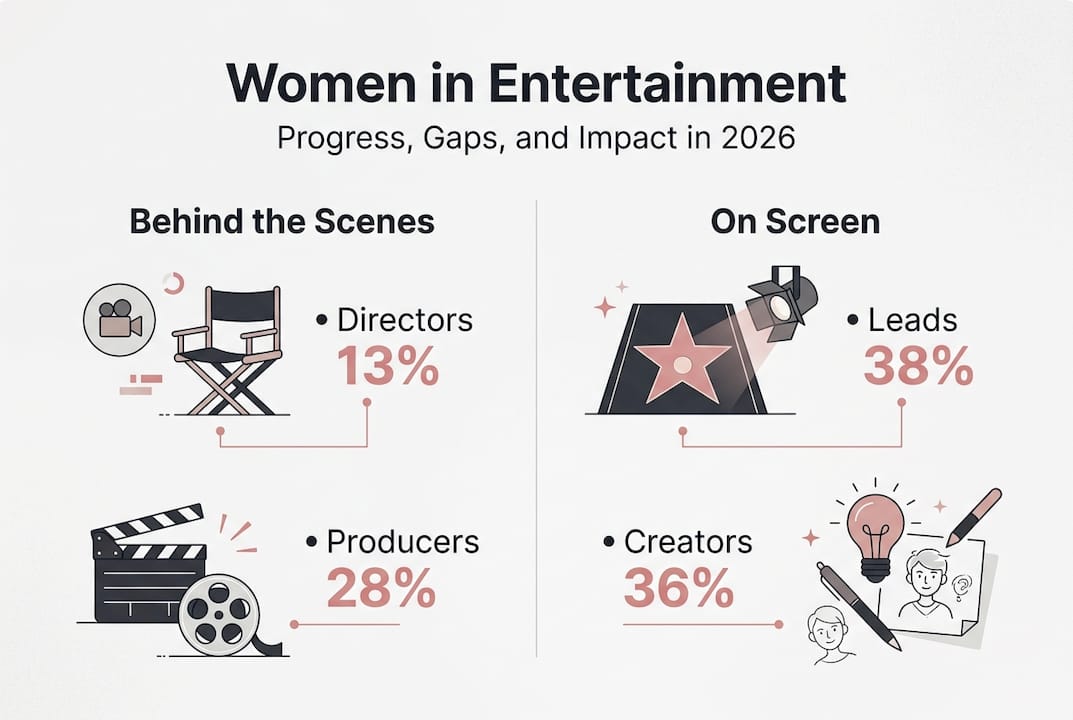 Women in Entertainment
Progress, Gaps, and Impact in 2026

Behind the Scenes

• Directors
13%

• Producers
28%

On Screen

• Leads
38%

• Creators
36%